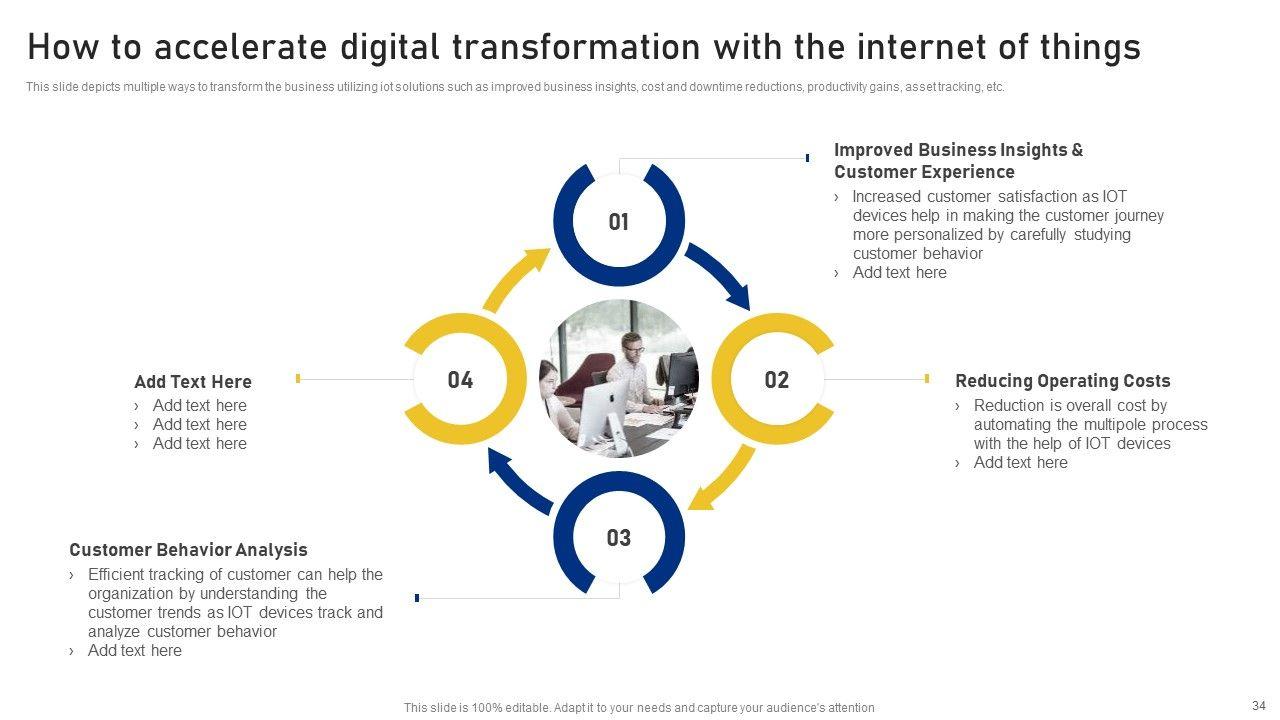 How to accelerate digital transformation with the internet of things

This slide depicts multiple ways to transform the business utilizing iot solutions such as improved business insights, cost and downtime reductions, productivity gains, asset tracking, etc.

01

Improved Business Insights & Customer Experience
› Increased customer satisfaction as IOT devices help in making the customer journey more personalized by carefully studying customer behavior
› Add text here

02

Reducing Operating Costs
› Reduction is overall cost by automating the multipole process with the help of IOT devices
› Add text here

03

Customer Behavior Analysis
› Efficient tracking of customer can help the organization by understanding the customer trends as IOT devices track and analyze customer behavior
› Add text here

04

Add Text Here
› Add text here
› Add text here
› Add text here

This slide is 100% editable. Adapt it to your needs and capture your audience's attention

34